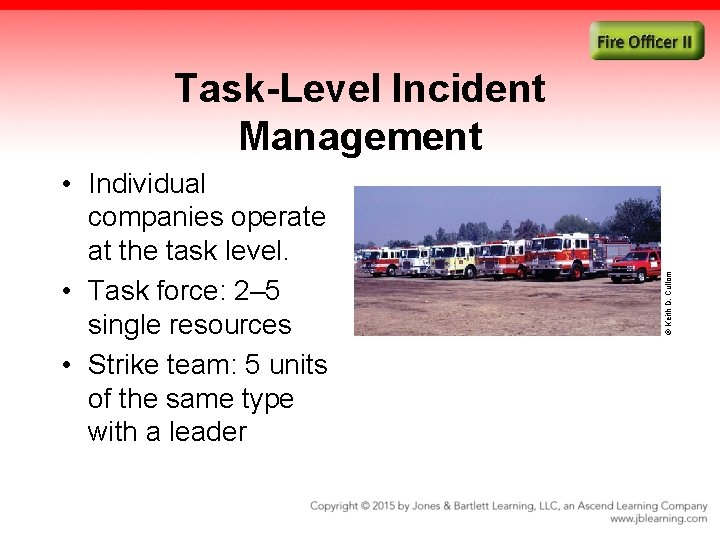 Fire Officer II

Task-Level Incident Management

• Individual companies operate at the task level.
• Task force: 2–5 single resources
• Strike team: 5 units of the same type with a leader

© Keith D. Cullom

Copyright © 2015 by Jones & Bartlett Learning, LLC, an Ascend Learning Company
www.jblearning.com